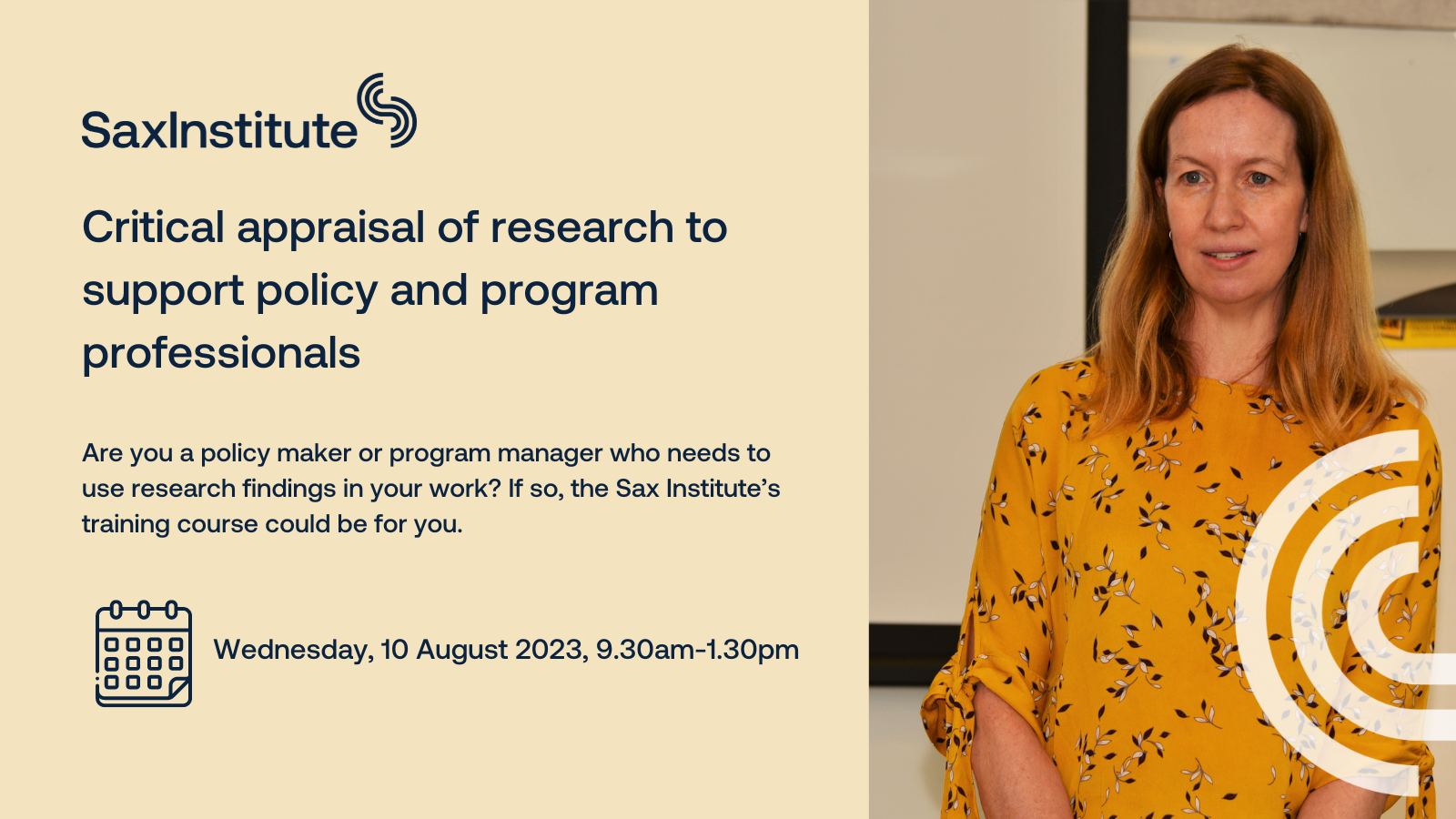 SaxInstitute

Critical appraisal of research to support policy and program professionals

Are you a policy maker or program manager who needs to use research findings in your work? If so, the Sax Institute's training course could be for you.

Wednesday, 10 August 2023, 9.30am-1.30pm